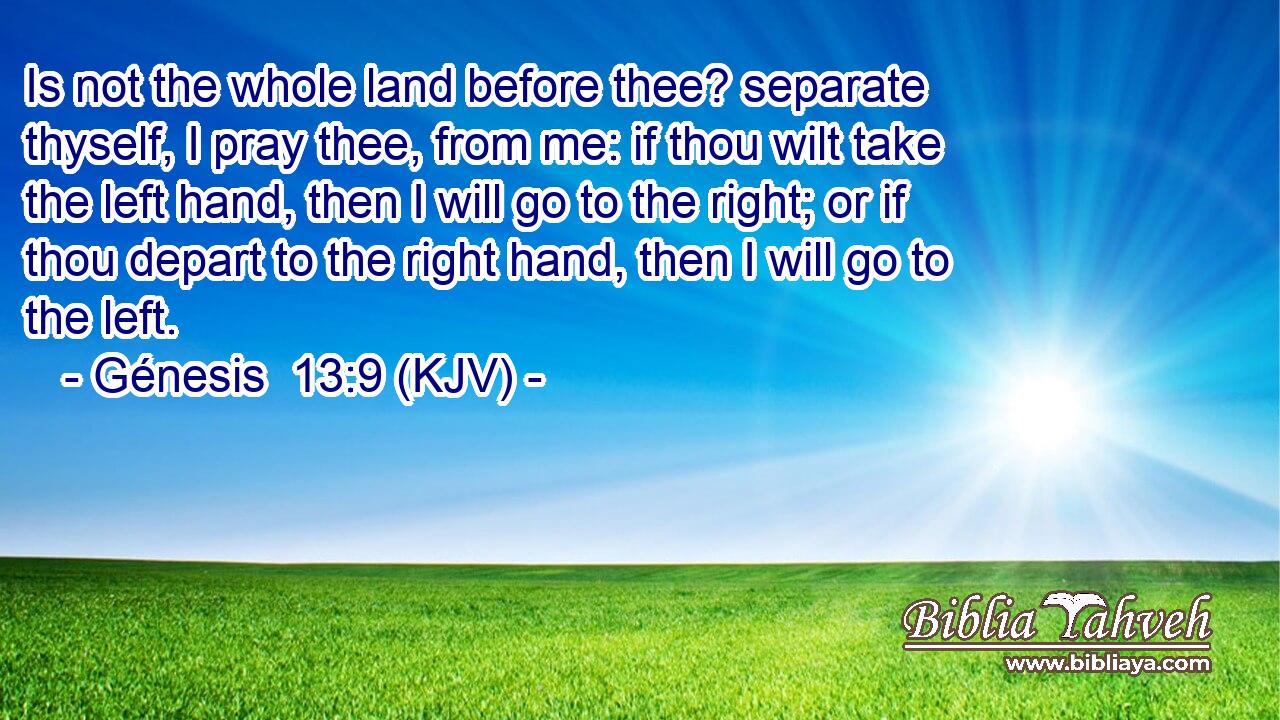 Is not the whole land before thee? separate thyself, I pray thee, from me: if thou wilt take the left hand, then I will go to the right; or if thou depart to the right hand, then I will go to the left.
- Génesis 13:9 (KJV) -

Biblia Yahveh
www.bibliaya.com